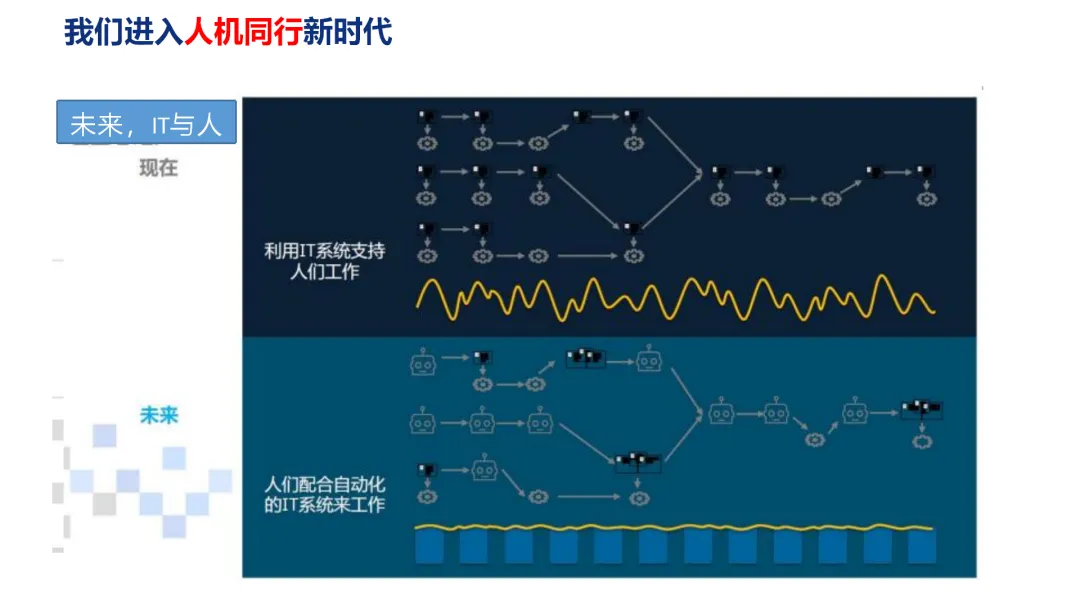 我们进入人机同行新时代

未来，IT与人

现在

利用IT系统支持人们工作

未来

人们配合自动化的IT系统来工作